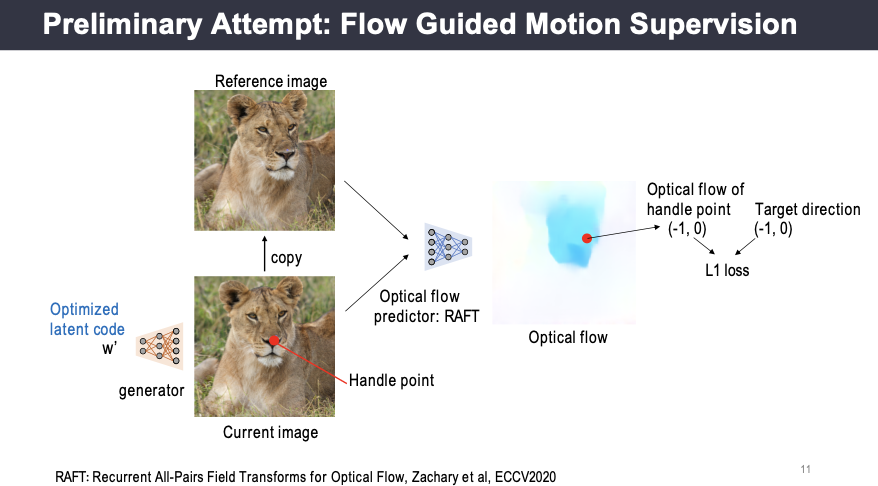 Preliminary Attempt: Flow Guided Motion Supervision

Reference image

copy

Optimized latent code w'

generator

Handle point

Current image

Optical flow predictor: RAFT

Optical flow

Optical flow of handle point (-1, 0)

Target direction (-1, 0)

L1 loss

RAFT: Recurrent All-Pairs Field Transforms for Optical Flow, Zachary et al, ECCV2020

11